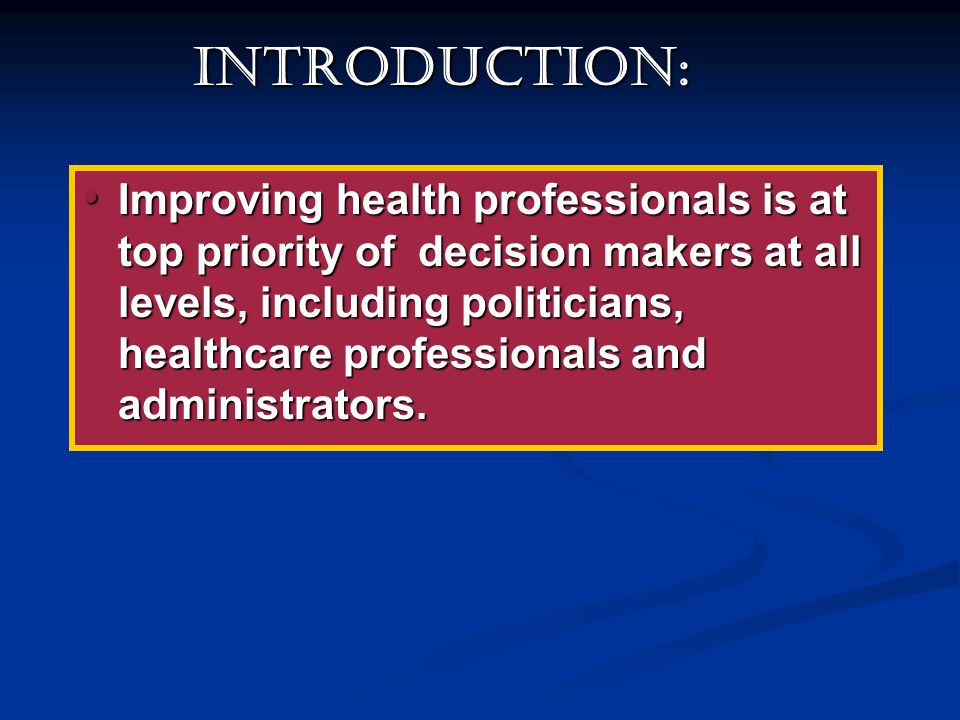 INTRODUCTION:

• Improving health professionals is at top priority of decision makers at all levels, including politicians, healthcare professionals and administrators.